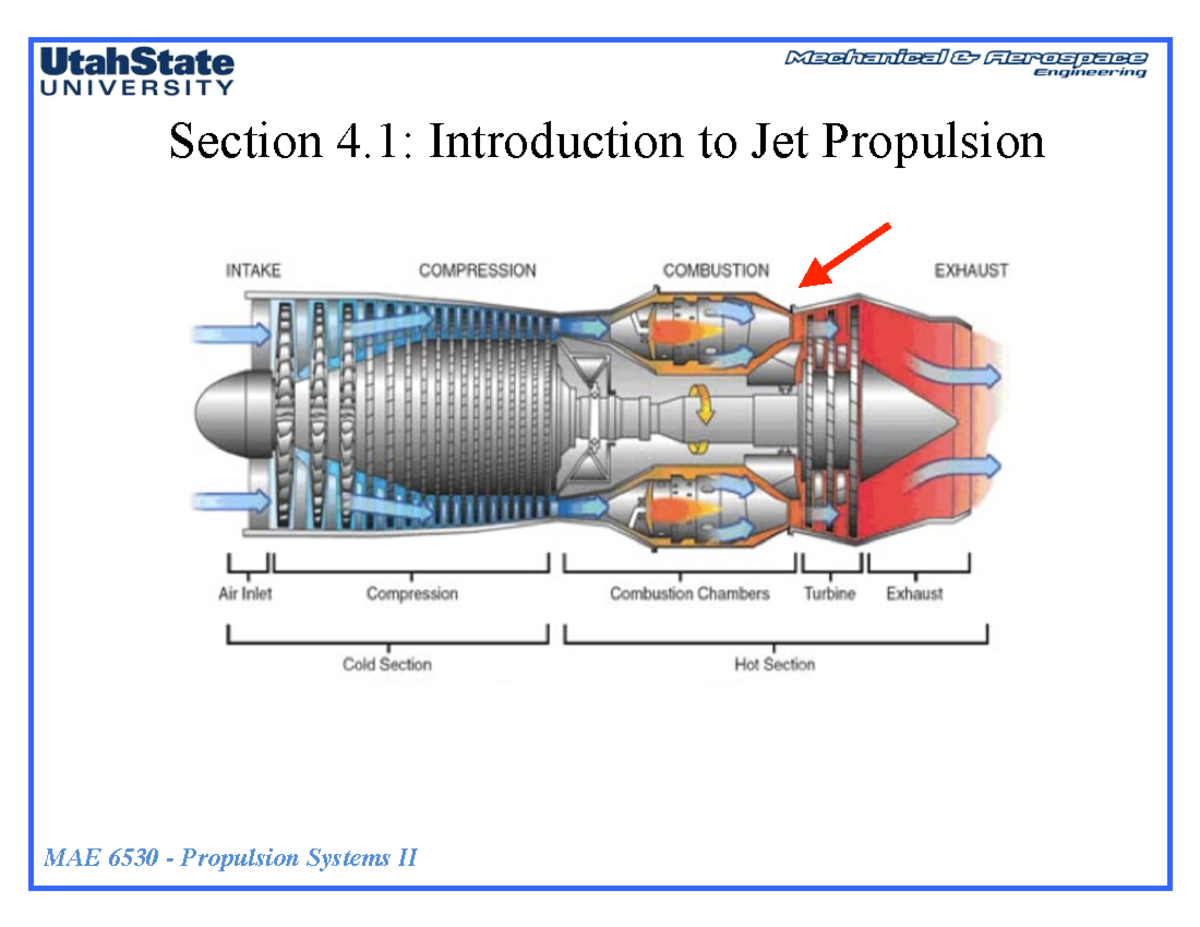 UtahState UNIVERSITY

Mechanical & Aerospace Engineering

Section 4.1: Introduction to Jet Propulsion

INTAKE

COMPRESSION

COMBUSTION

EXHAUST

Air Inlet

Compression

Combustion Chambers

Turbine

Exhaust

Cold Section

Hot Section

MAE 6530 - Propulsion Systems II